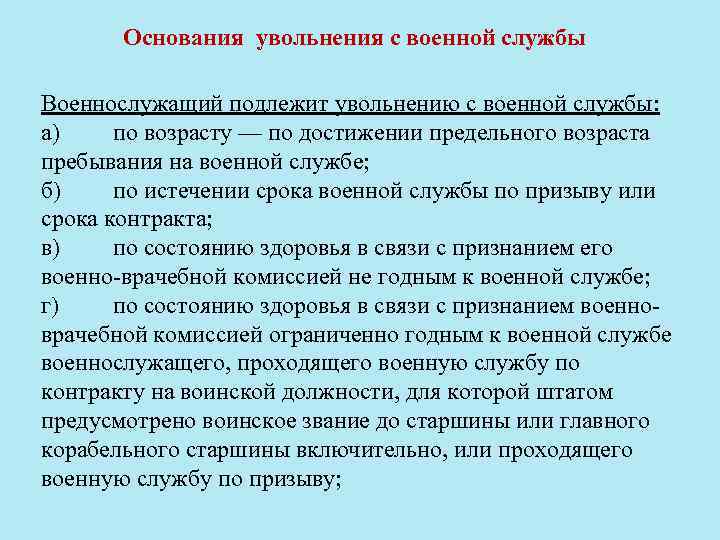 Основания увольнения с военной службы

Военнослужащий подлежит увольнению с военной службы:
а) по возрасту — по достижении предельного возраста пребывания на военной службе;
б) по истечении срока военной службы по призыву или срока контракта;
в) по состоянию здоровья в связи с признанием его военно-врачебной комиссией не годным к военной службе;
г) по состоянию здоровья в связи с признанием военно-врачебной комиссией ограниченно годным к военной службе военнослужащего, проходящего военную службу по контракту на воинской должности, для которой штатом предусмотрено воинское звание до старшины или главного корабельного старшины включительно, или проходящего военную службу по призыву;